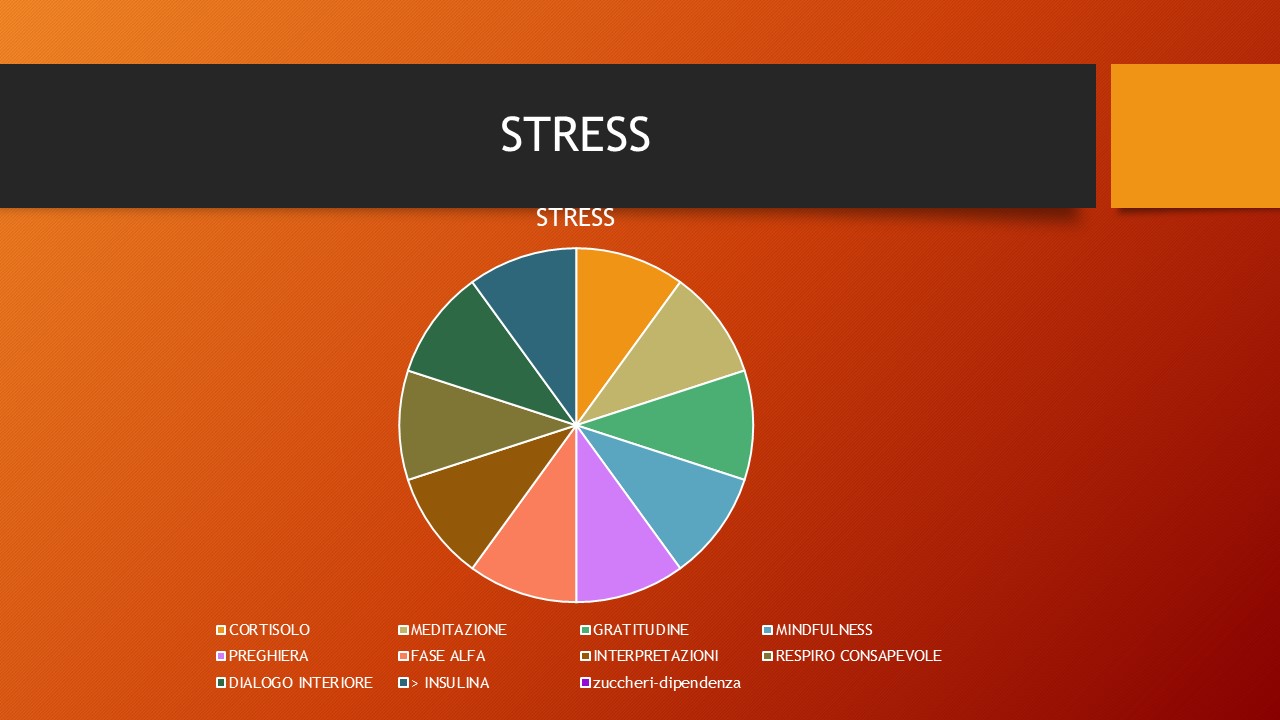 STRESS

STRESS

CORTISOLO
MEDITAZIONE
GRATITUDINE
MINDFULNESS
PREGHIERA
FASE ALFA
INTERPRETAZIONI
RESPIRO CONSAPEVOLE
DIALOGO INTERIORE
> INSULINA
zuccheri-dipendenza